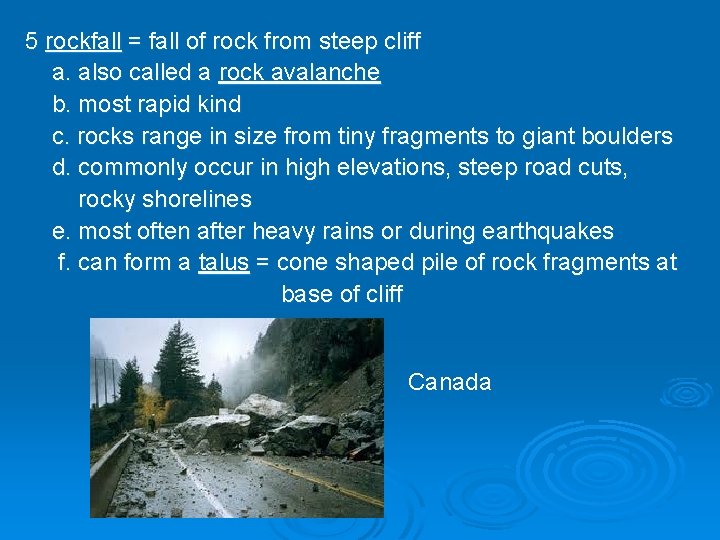 5 rockfall = fall of rock from steep cliff

a. also called a rock avalanche

b. most rapid kind

c. rocks range in size from tiny fragments to giant boulders

d. commonly occur in high elevations, steep road cuts, rocky shorelines

e. most often after heavy rains or during earthquakes

f. can form a talus = cone shaped pile of rock fragments at base of cliff

Canada